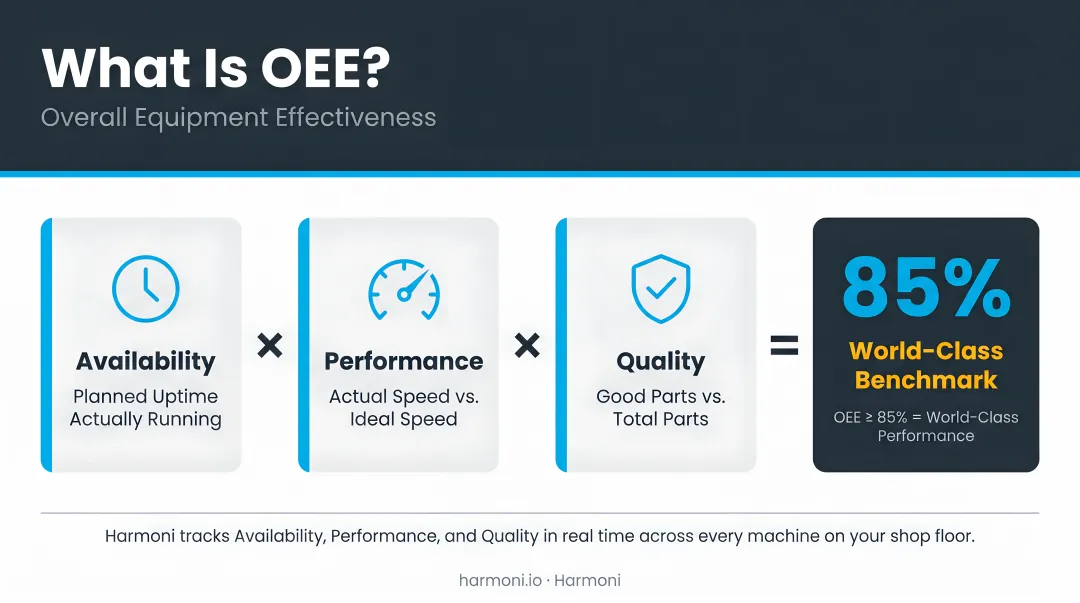 What Is OEE?
Overall Equipment Effectiveness

Availability
Planned Uptime Actually Running

×

Performance
Actual Speed vs. Ideal Speed

×

Quality
Good Parts vs. Total Parts

=

85%
World-Class Benchmark
OEE ≥ 85% = World-Class Performance

Harmoni tracks Availability, Performance, and Quality in real time across every machine on your shop floor.

harmoni.io · Harmoni